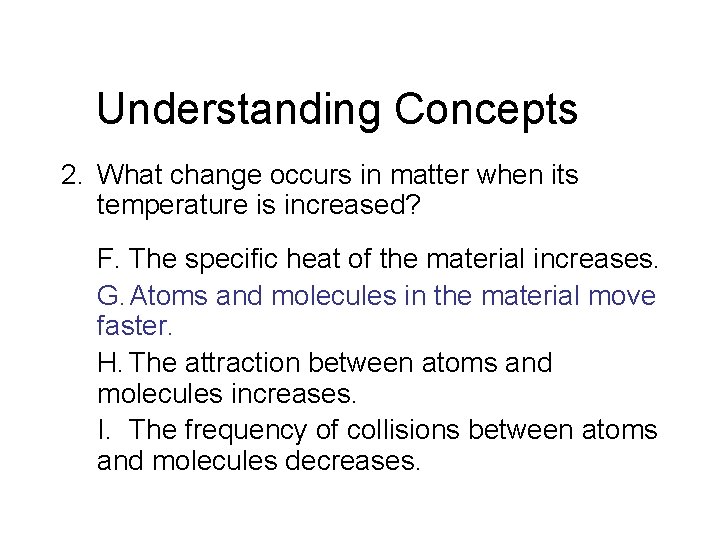 Understanding Concepts

2. What change occurs in matter when its temperature is increased?

F. The specific heat of the material increases.

G. Atoms and molecules in the material move faster.

H. The attraction between atoms and molecules increases.

I. The frequency of collisions between atoms and molecules decreases.